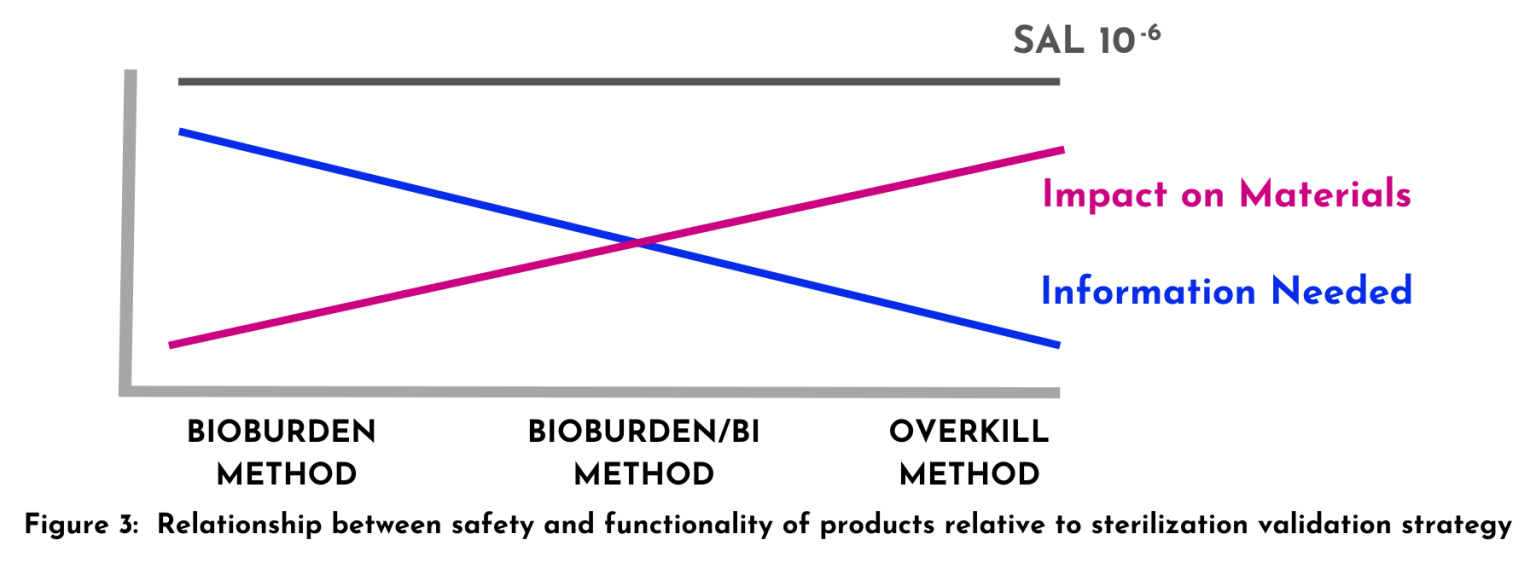 SAL $10^{-6}$

Impact on Materials

Information Needed

BIOBURDEN METHOD

BIOBURDEN/BI METHOD

OVERKILL METHOD

Figure 3: Relationship between safety and functionality of products relative to sterilization validation strategy